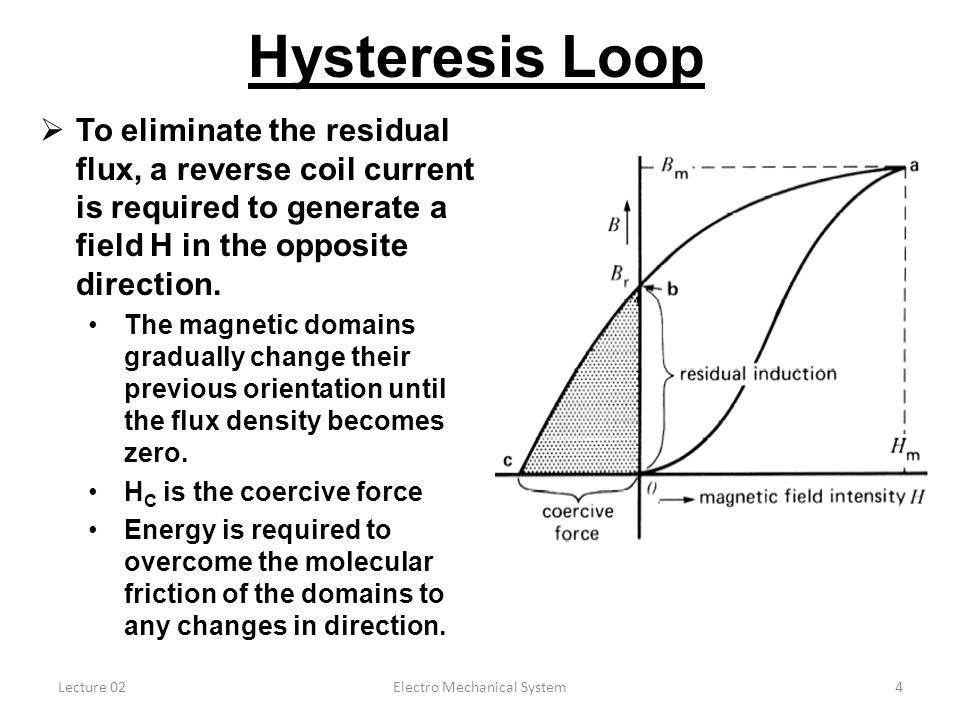 Hysteresis Loop

➢ To eliminate the residual flux, a reverse coil current is required to generate a field H in the opposite direction.

• The magnetic domains gradually change their previous orientation until the flux density becomes zero.

• $H_C$ is the coercive force

• Energy is required to overcome the molecular friction of the domains to any changes in direction.

$B_m$

a

$B$

$B_r$

b

residual induction

$H_m$

c

0

magnetic field intensity $H$

coercive force

Lecture 02

Electro Mechanical System

4